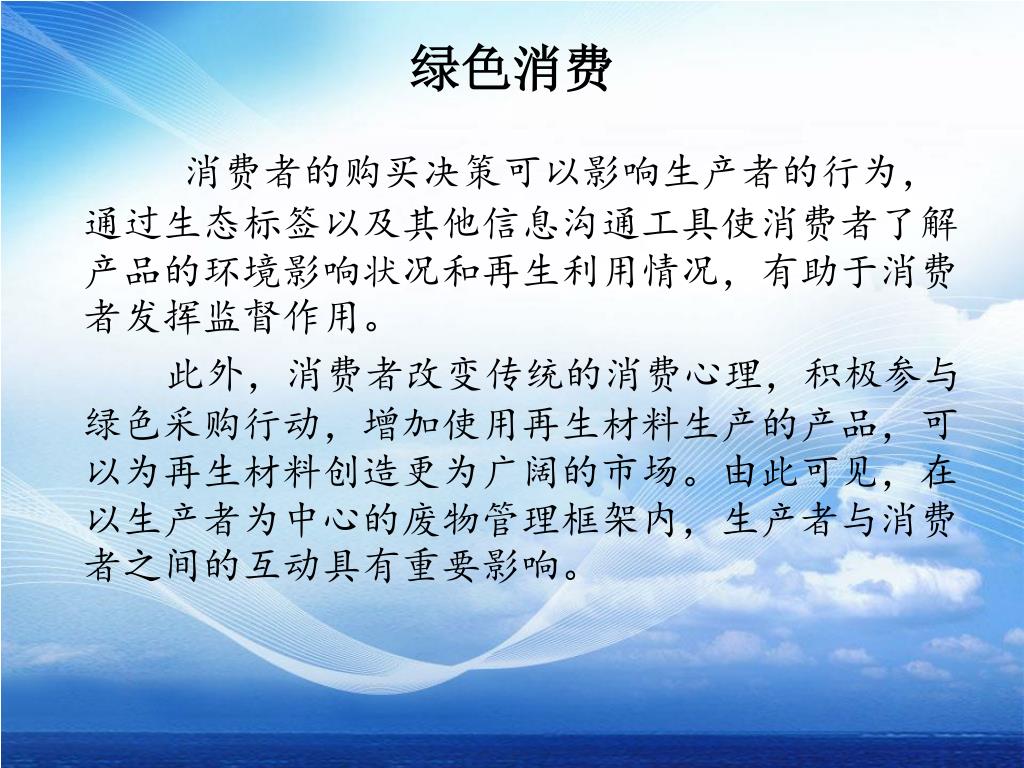 绿色消费

消费者的购买决策可以影响生产者的行为，通过生态标签以及其他信息沟通工具使消费者了解产品的环境影响状况和再生利用情况，有助于消费者发挥监督作用。

此外，消费者改变传统的消费心理，积极参与绿色采购行动，增加使用再生材料生产的产品，可以为再生材料创造更为广阔的市场。由此可见，在以生产者为中心的废物管理框架内，生产者与消费者之间的互动具有重要影响。